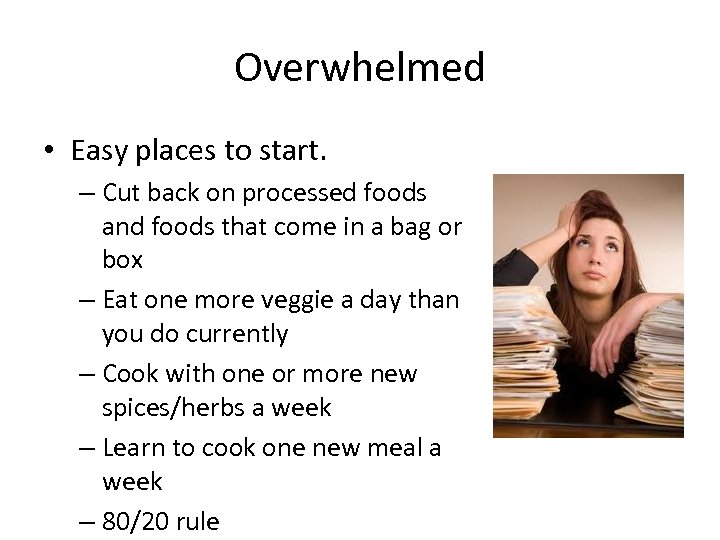 Overwhelmed

• Easy places to start.
– Cut back on processed foods and foods that come in a bag or box
– Eat one more veggie a day than you do currently
– Cook with one or more new spices/herbs a week
– Learn to cook one new meal a week
– 80/20 rule